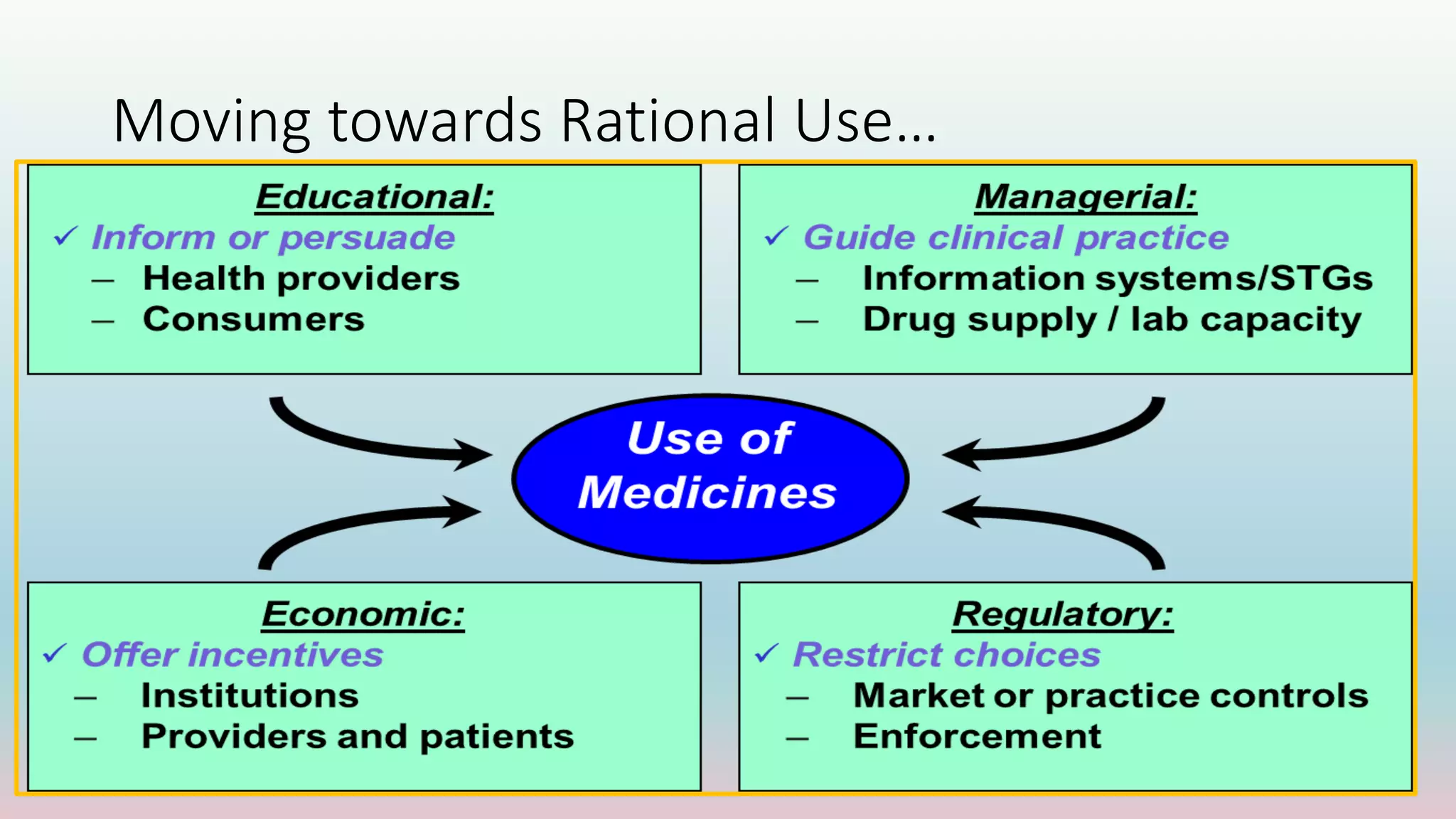 Moving towards Rational Use...

Educational:
✓ Inform or persuade
– Health providers
– Consumers

Managerial:
✓ Guide clinical practice
– Information systems/STGs
– Drug supply / lab capacity

Use of Medicines

Economic:
✓ Offer incentives
– Institutions
– Providers and patients

Regulatory:
✓ Restrict choices
– Market or practice controls
– Enforcement